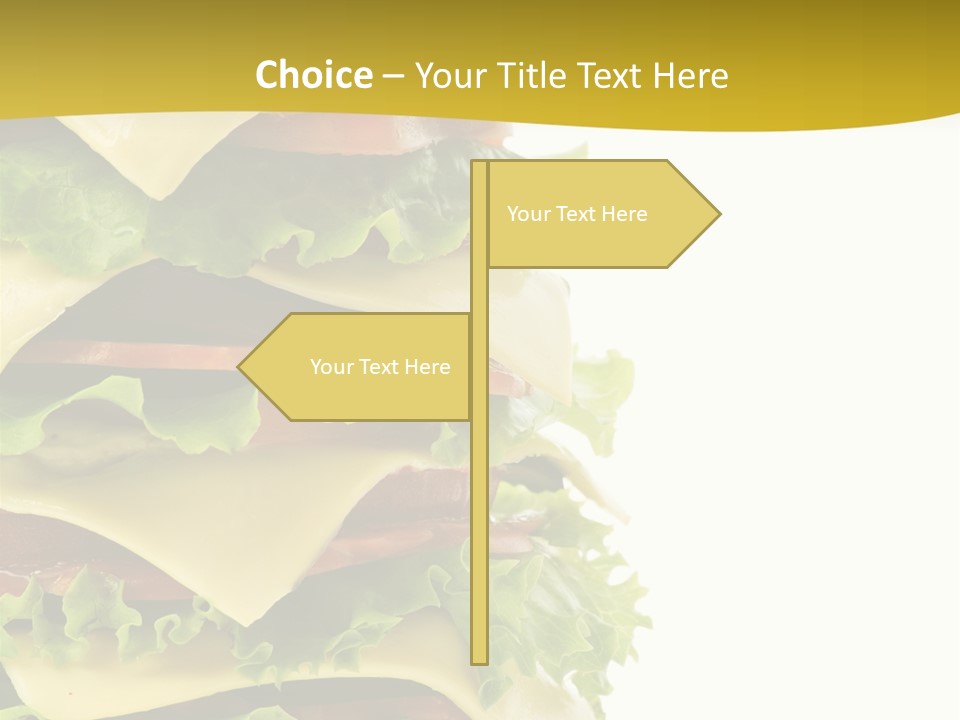 Choice – Your Title Text Here

Your Text Here

Your Text Here